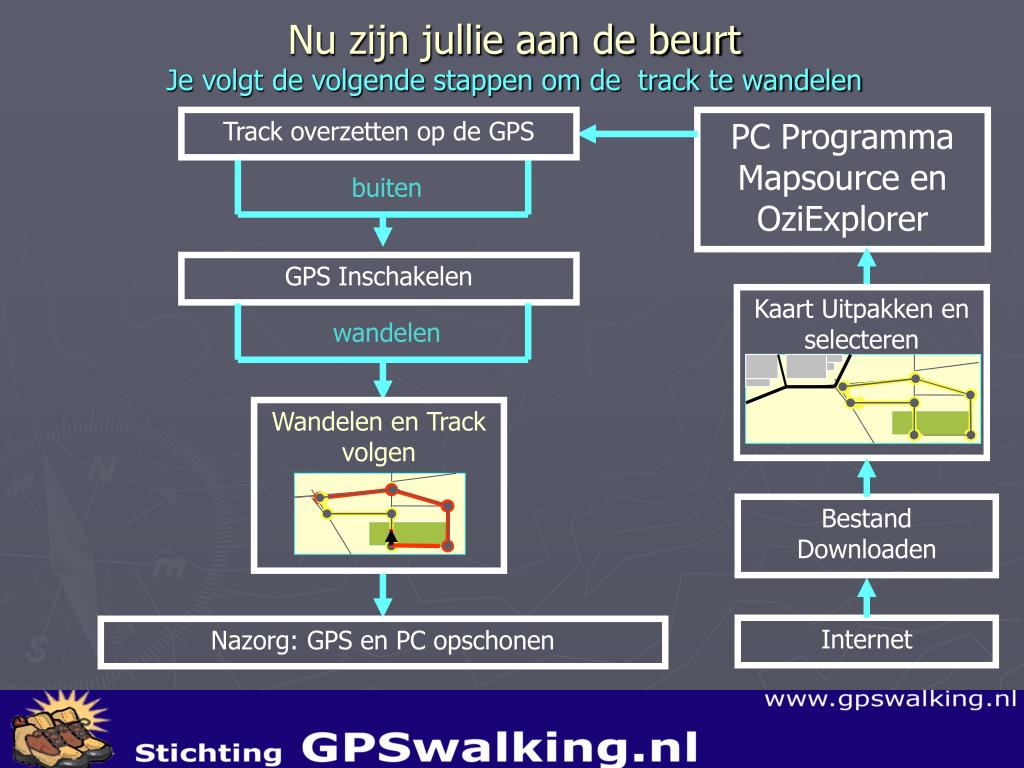 Nu zijn jullie aan de beurt
Je volgt de volgende stappen om de track te wandelen

Track overzetten op de GPS

buiten

GPS Inschakelen

wandelen

Wandelen en Track volgen

Nazorg: GPS en PC opschonen

PC Programma Mapsource en OziExplorer

Kaart Uitpakken en selecteren

Bestand Downloaden

Internet

www.gpswalking.nl

Stichting GPSwalking.nl